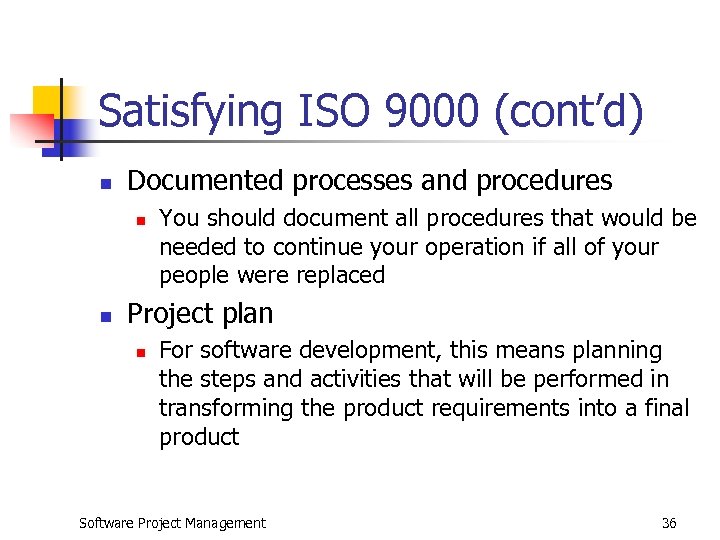 Satisfying ISO 9000 (cont'd)

- Documented processes and procedures
  - You should document all procedures that would be needed to continue your operation if all of your people were replaced
- Project plan
  - For software development, this means planning the steps and activities that will be performed in transforming the product requirements into a final product

Software Project Management

36